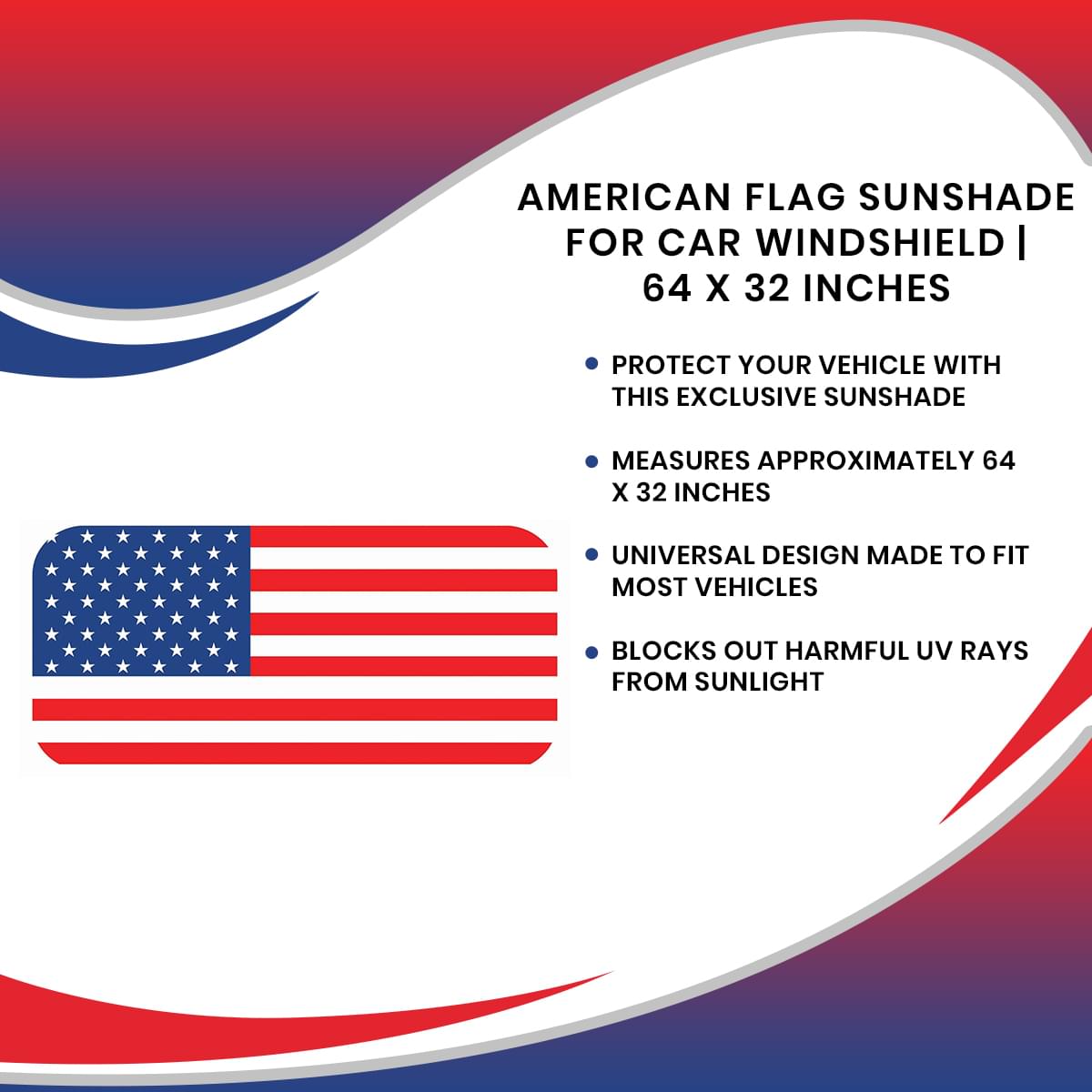 AMERICAN FLAG SUNSHADE FOR CAR WINDSHIELD | 64 X 32 INCHES

• PROTECT YOUR VEHICLE WITH THIS EXCLUSIVE SUNSHADE

• MEASURES APPROXIMATELY 64 X 32 INCHES

• UNIVERSAL DESIGN MADE TO FIT MOST VEHICLES

• BLOCKS OUT HARMFUL UV RAYS FROM SUNLIGHT